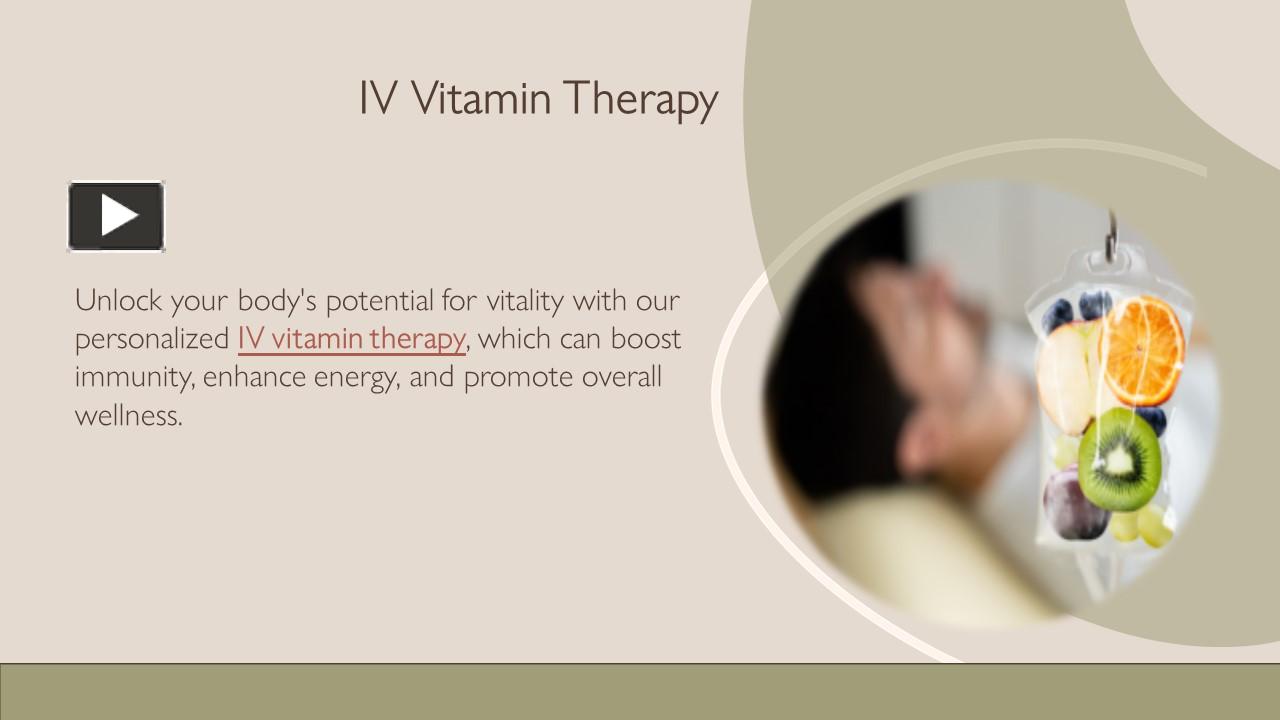 IV Vitamin Therapy

Unlock your body's potential for vitality with our personalized IV vitamin therapy, which can boost immunity, enhance energy, and promote overall wellness.